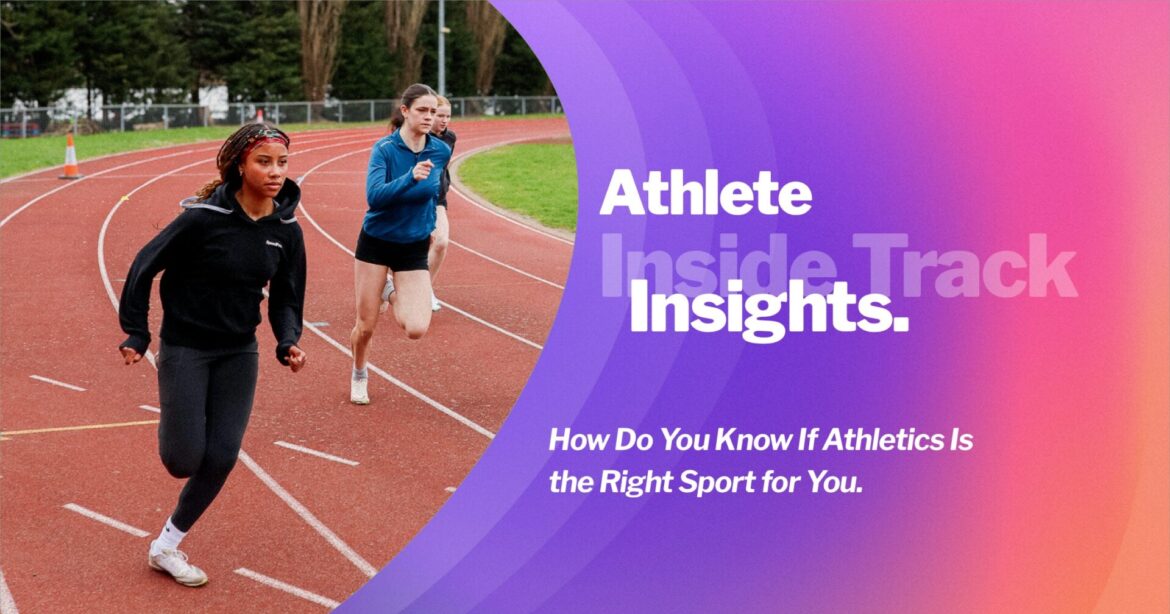 Athlete
Inside Track
Insights.

How Do You Know If Athletics Is the Right Sport for You.